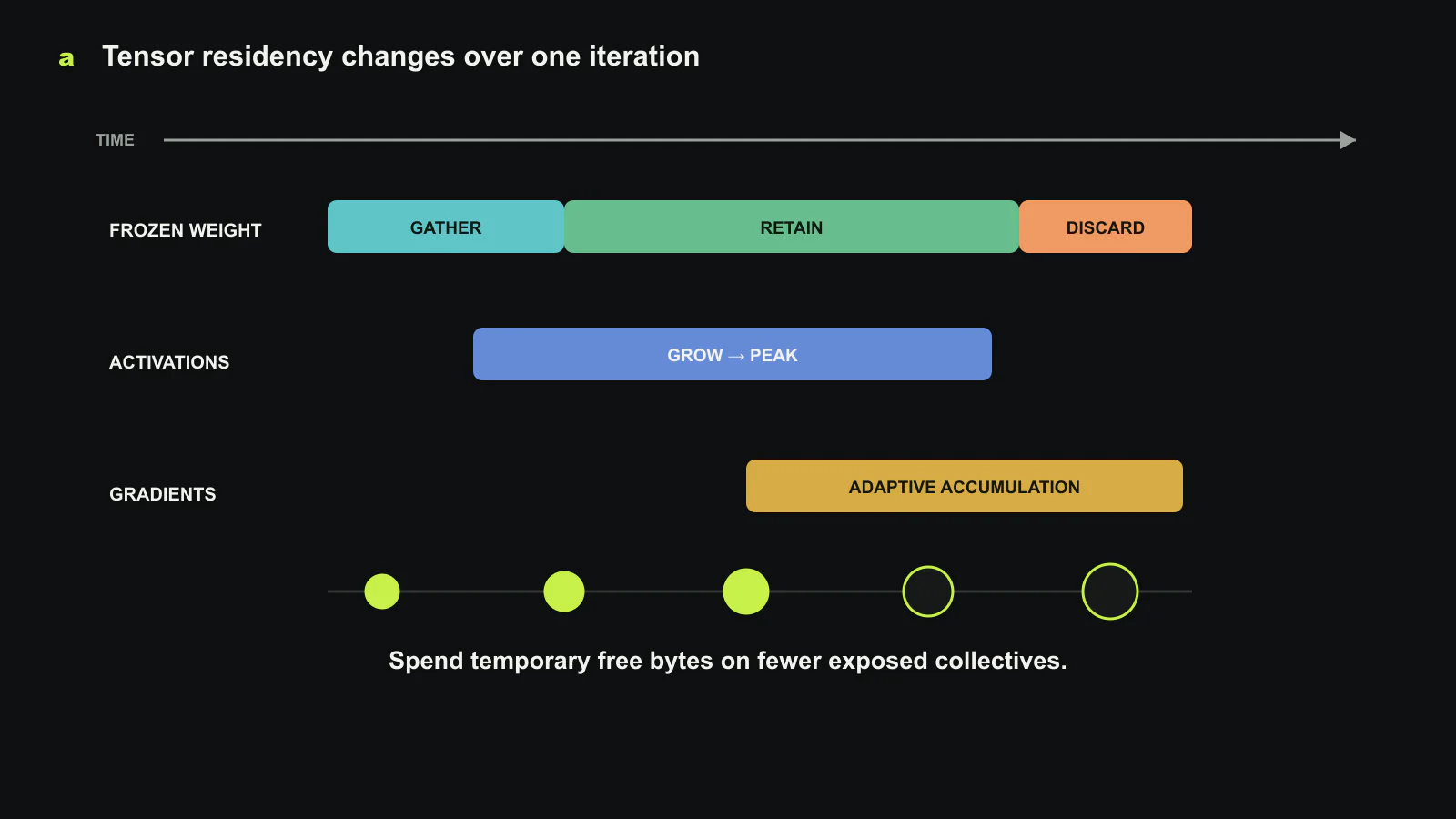 a Tensor residency changes over one iteration

TIME

FROZEN WEIGHT

GATHER

RETAIN

DISCARD

ACTIVATIONS

GROW → PEAK

GRADIENTS

ADAPTIVE ACCUMULATION

Spend temporary free bytes on fewer exposed collectives.